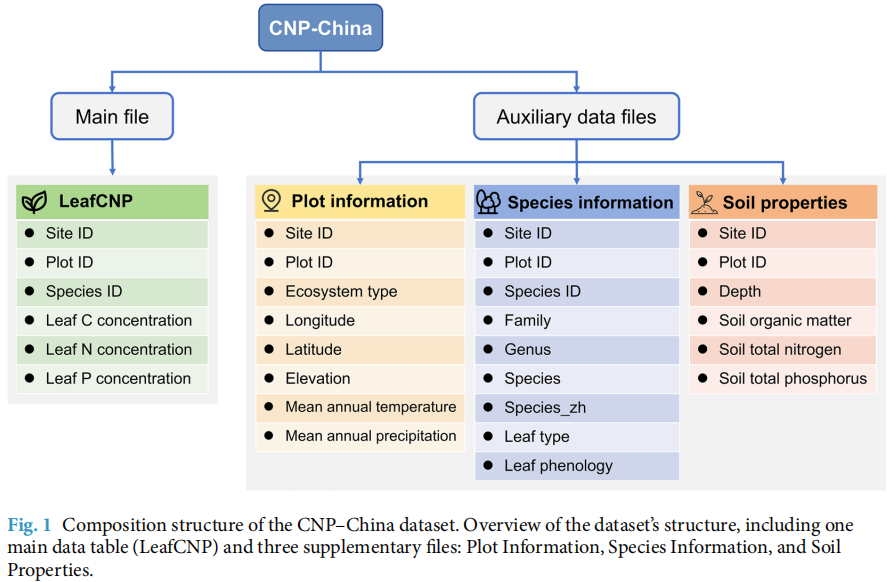 CNP-China

Main file

Auxiliary data files

LeafCNP
- Site ID
- Plot ID
- Species ID
- Leaf C concentration
- Leaf N concentration
- Leaf P concentration

Plot information
- Site ID
- Plot ID
- Ecosystem type
- Longitude
- Latitude
- Elevation
- Mean annual temperature
- Mean annual precipitation

Species information
- Site ID
- Plot ID
- Species ID
- Family
- Genus
- Species
- Species_zh
- Leaf type
- Leaf phenology

Soil properties
- Site ID
- Plot ID
- Depth
- Soil organic matter
- Soil total nitrogen
- Soil total phosphorus

Fig. 1 Composition structure of the CNP–China dataset. Overview of the dataset's structure, including one main data table (LeafCNP) and three supplementary files: Plot Information, Species Information, and Soil Properties.